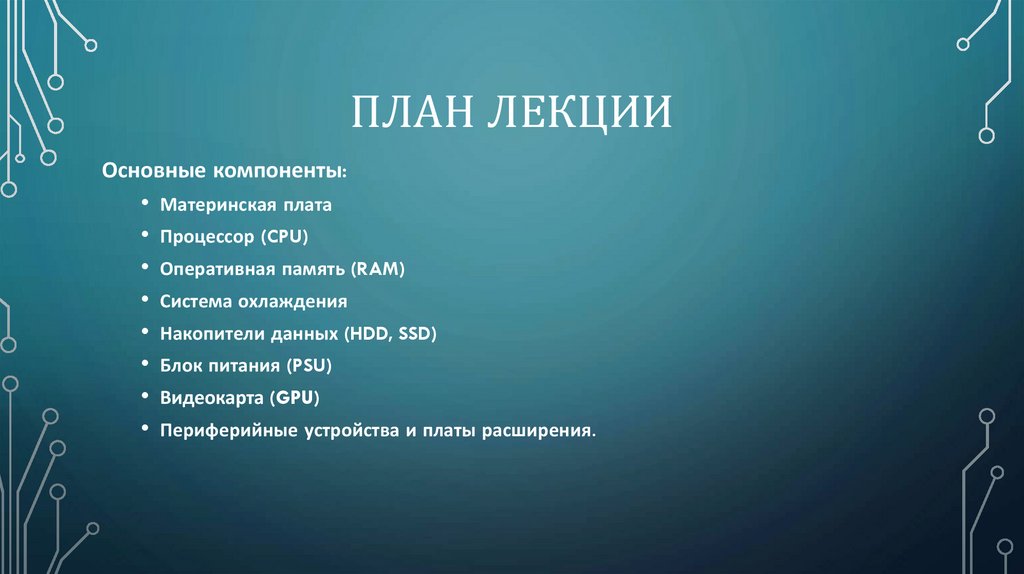 ПЛАН ЛЕКЦИИ

Основные компоненты:

• Материнская плата
• Процессор (CPU)
• Оперативная память (RAM)
• Система охлаждения
• Накопители данных (HDD, SSD)
• Блок питания (PSU)
• Видеокарта (GPU)
• Периферийные устройства и платы расширения.